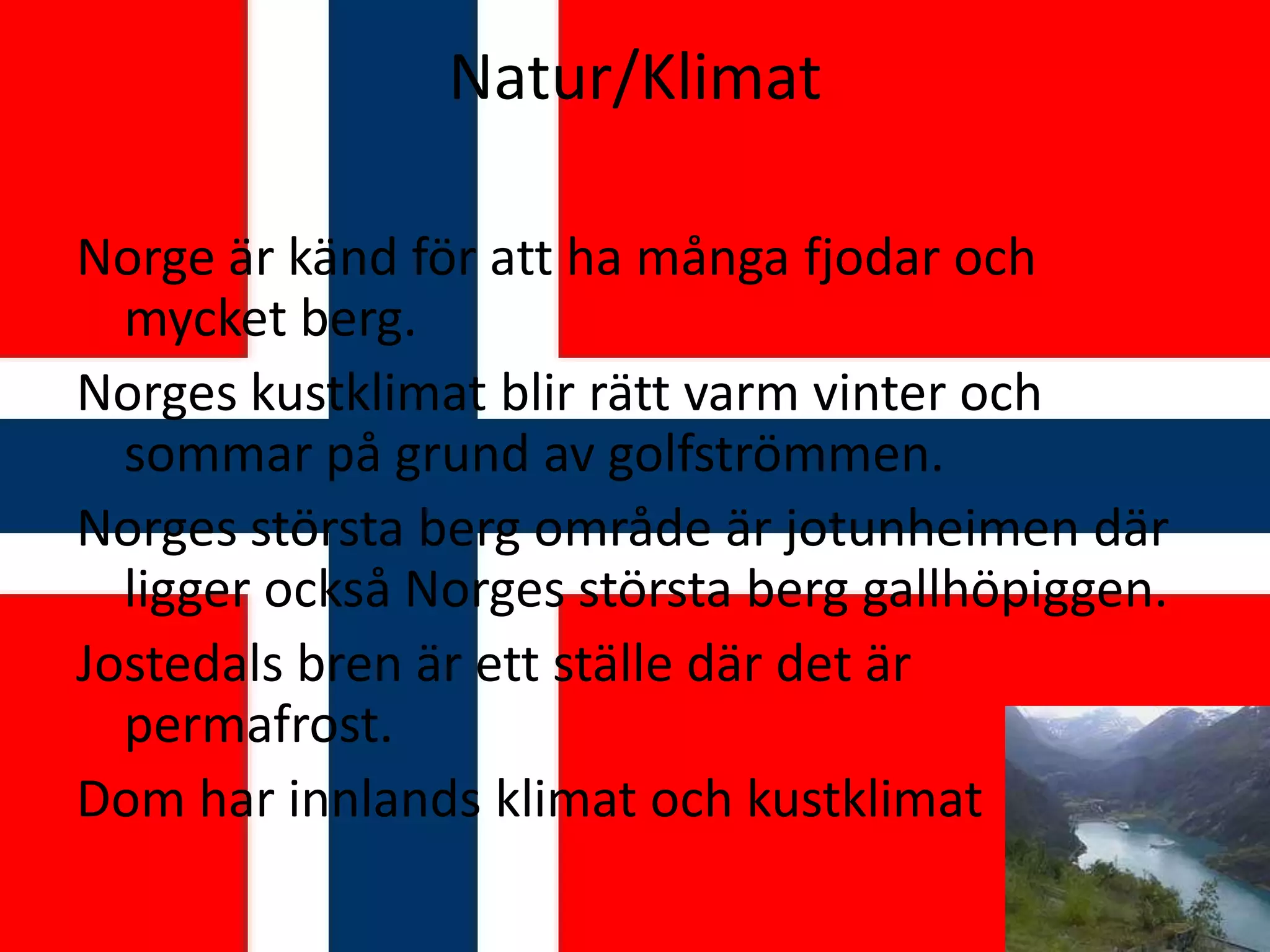 Natur/Klimat

Norge är känd för att ha många fjodar och mycket berg.

Norges kustklimat blir rätt varm vinter och sommar på grund av golfströmmen.

Norges största berg område är jotunheimen där ligger också Norges största berg gallhöpiggen.

Jostedals bren är ett ställe där det är permafrost.

Dom har innlands klimat och kustklimat